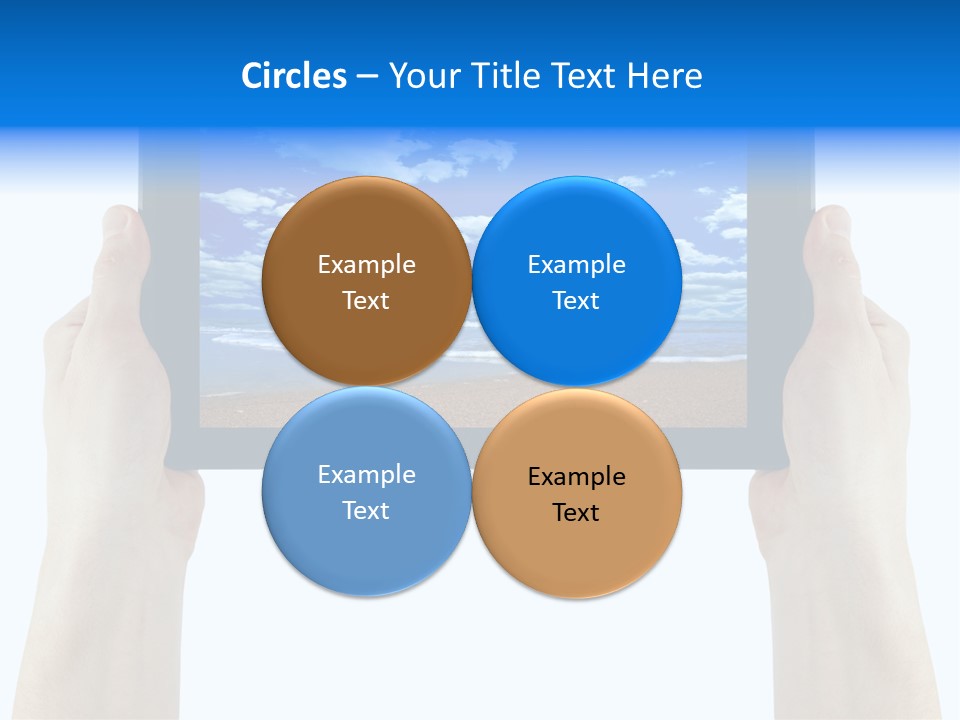 Circles – Your Title Text Here

Example Text

Example Text

Example Text

Example Text